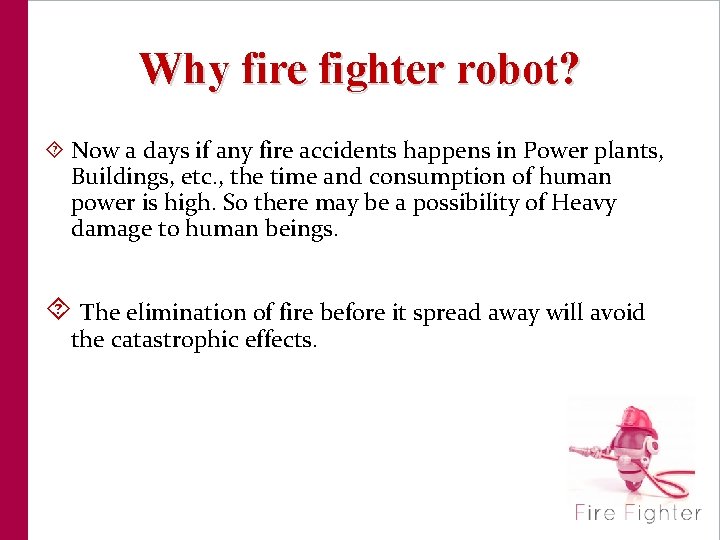 Why fire fighter robot?

Now a days if any fire accidents happens in Power plants, Buildings, etc., the time and consumption of human power is high. So there may be a possibility of Heavy damage to human beings.

The elimination of fire before it spread away will avoid the catastrophic effects.

Fire Fighter